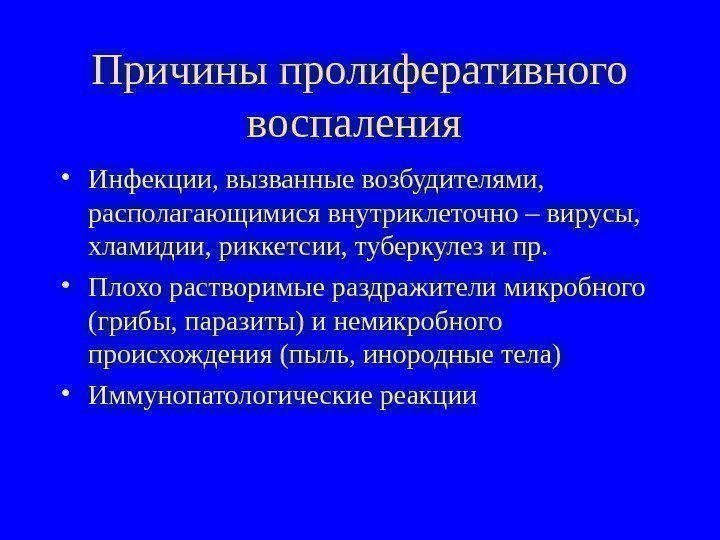 Причины пролиферативного воспаления

• Инфекции, вызванные возбудителями, располагающимися внутриклеточно – вирусы, хламидии, риккетсии, туберкулез и пр.

• Плохо растворимые раздражители микробного (грибы, паразиты) и немикробного происхождения (пыль, инородные тела)

• Иммунопатологические реакции